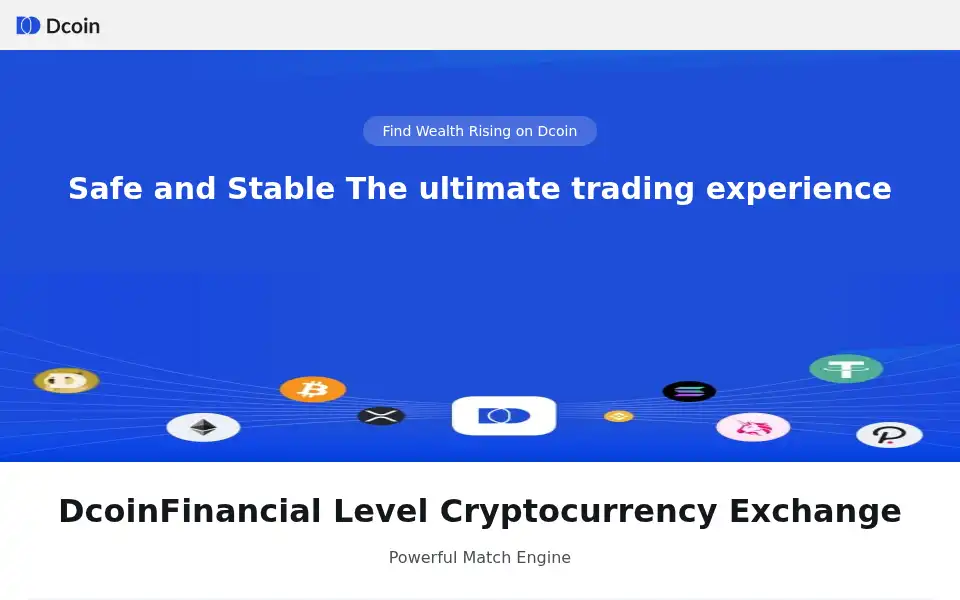 Dcoin

Find Wealth Rising on Dcoin

Safe and Stable The ultimate trading experience

DcoinFinancial Level Cryptocurrency Exchange

Powerful Match Engine